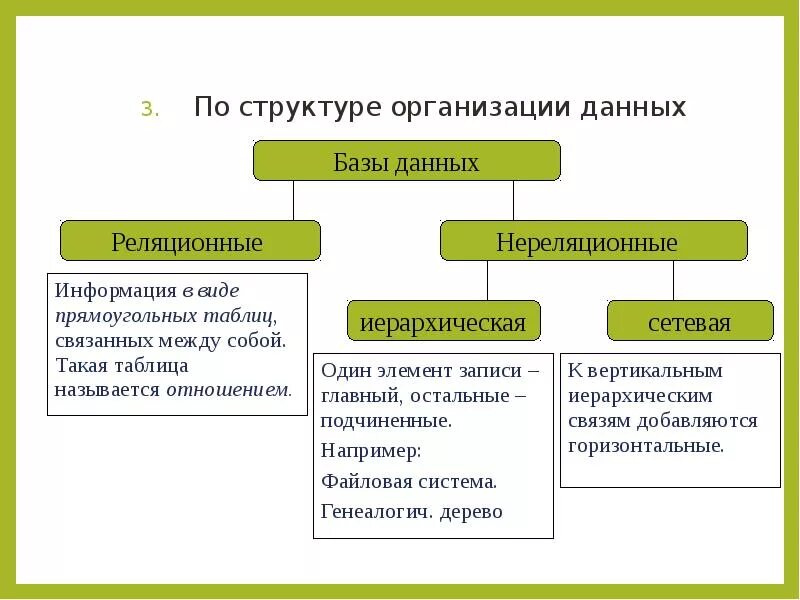 3. По структуре организации данных

Базы данных

Реляционные

Нереляционные

Информация в виде прямоугольных таблиц, связанных между собой. Такая таблица называется отношением.

иерархическая

сетевая

Один элемент записи – главный, остальные – подчиненные.

Например:

Файловая система.

Генеалогич. дерево

К вертикальным иерархическим связям добавляются горизонтальные.